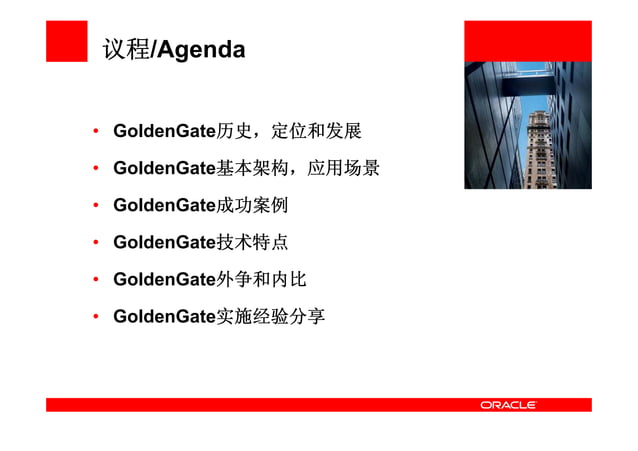 议程/Agenda

• GoldenGate历史，定位和发展
• GoldenGate基本架构，应用场景
• GoldenGate成功案例
• GoldenGate技术特点
• GoldenGate外争和内比
• GoldenGate实施经验分享

ORACLE